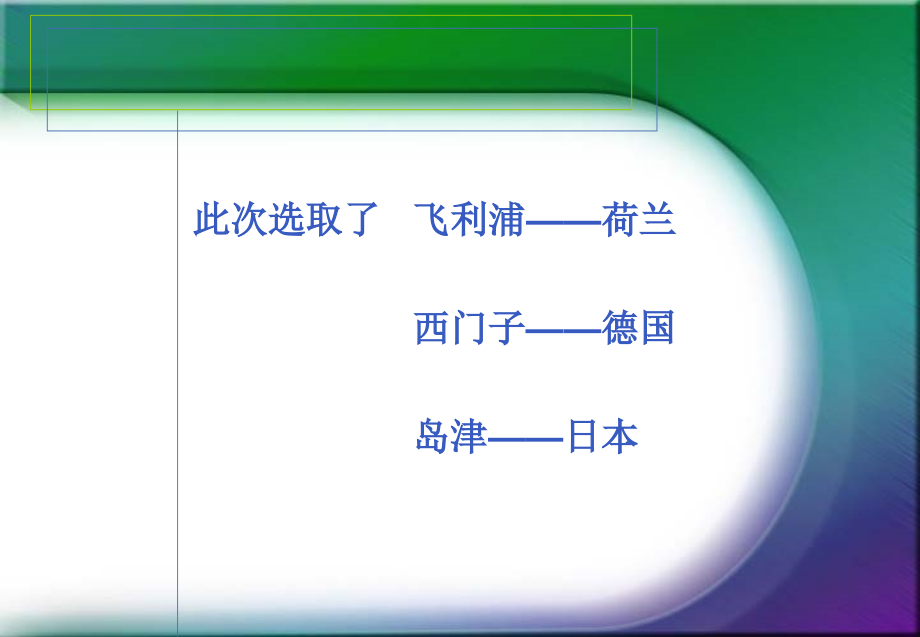 此次选取了 飞利浦——荷兰

西门子——德国

岛津——日本